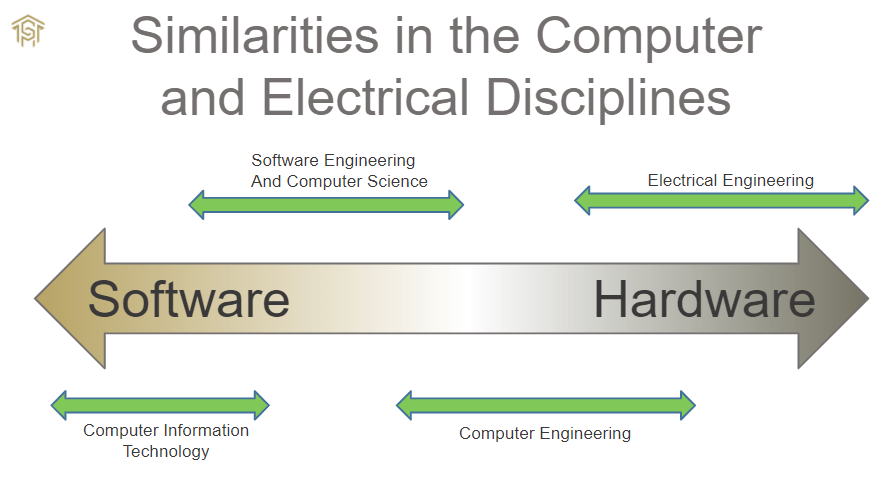 Similarities in the Computer and Electrical Disciplines

Software Engineering
And Computer Science

Electrical Engineering

Software

Hardware

Computer Information
Technology

Computer Engineering